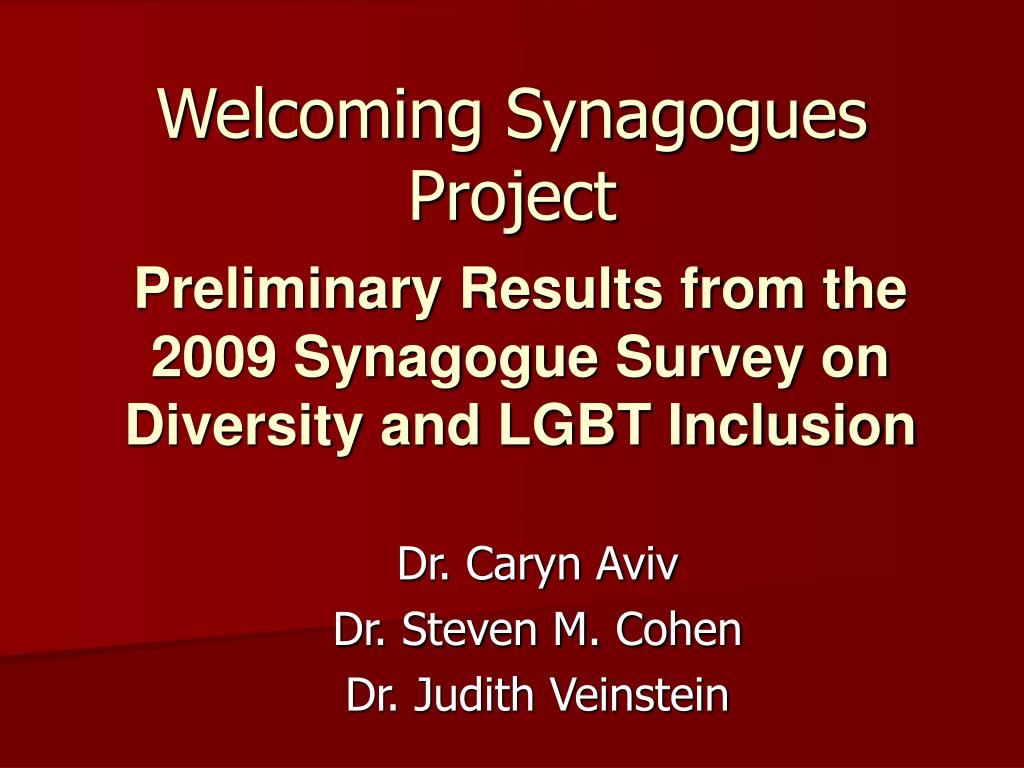 Welcoming Synagogues Project

Preliminary Results from the 2009 Synagogue Survey on Diversity and LGBT Inclusion

Dr. Caryn Aviv
Dr. Steven M. Cohen
Dr. Judith Veinstein